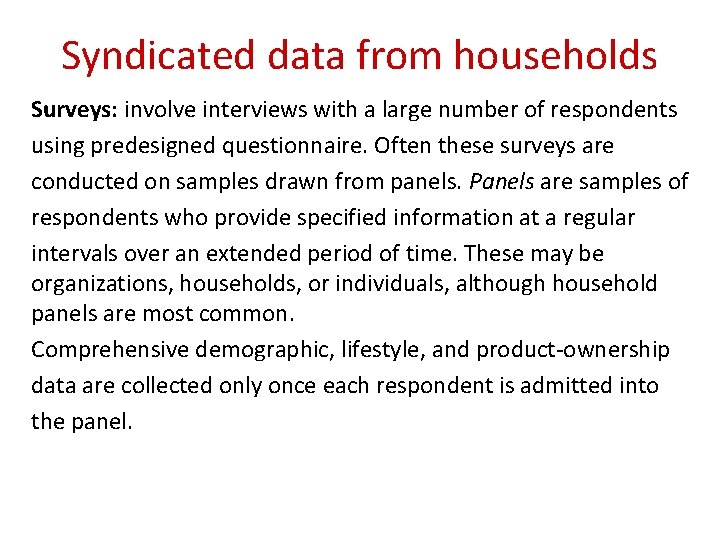 Syndicated data from households

Surveys: involve interviews with a large number of respondents using predesigned questionnaire. Often these surveys are conducted on samples drawn from panels. Panels are samples of respondents who provide specified information at a regular intervals over an extended period of time. These may be organizations, households, or individuals, although household panels are most common.

Comprehensive demographic, lifestyle, and product-ownership data are collected only once each respondent is admitted into the panel.